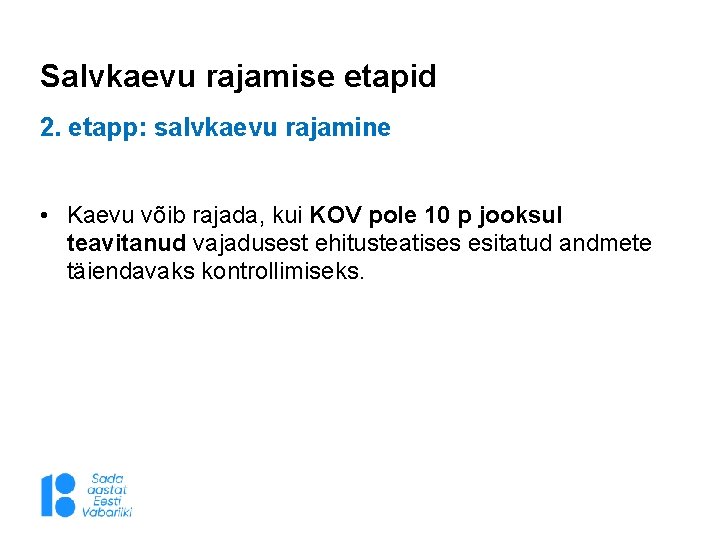 Salvkaevu rajamise etapid

2. etapp: salvkaevu rajamine

• Kaevu võib rajada, kui KOV pole 10 p jooksul teavitanud vajadusest ehitusteatises esitatud andmete täiendavaks kontrollimiseks.

Sada aastat Eesti Vabariiki